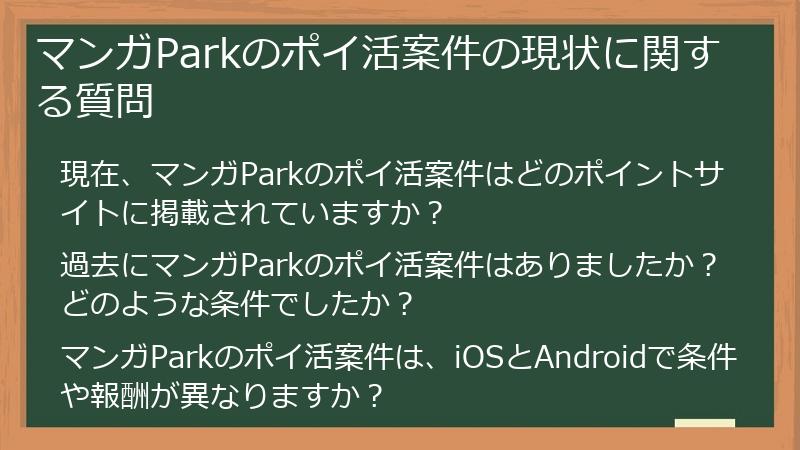 マンガParkのポイ活案件の現状に関する質問

現在、マンガParkのポイ活案件はどのポイントサイトに掲載されていますか？

過去にマンガParkのポイ活案件はありましたか？どのような条件でしたか？

マンガParkのポイ活案件は、iOSとAndroidで条件や報酬が異なりますか？